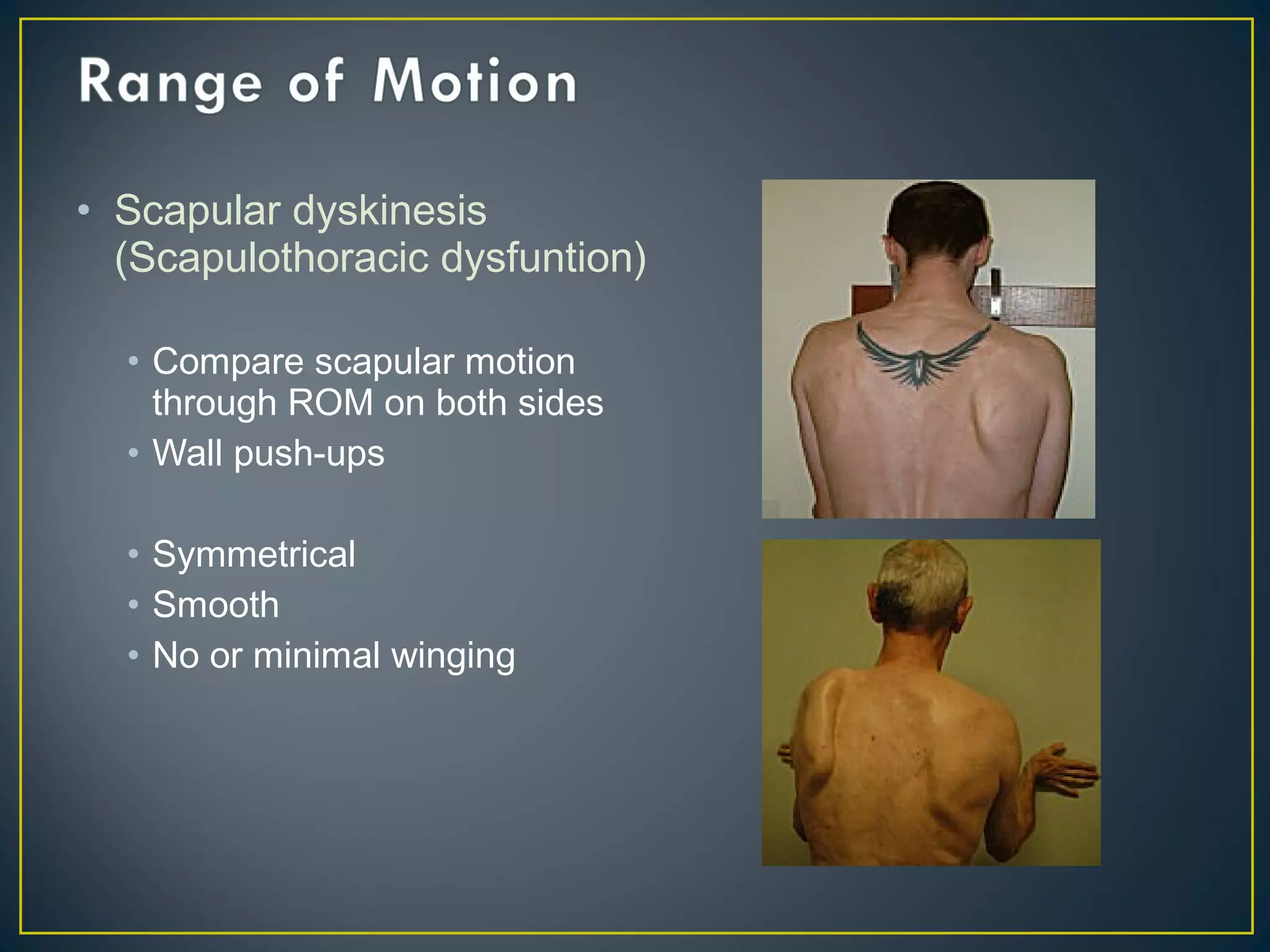 Range of Motion

• Scapular dyskinesis (Scapulothoracic dysfuntion)

• Compare scapular motion through ROM on both sides
• Wall push-ups

• Symmetrical
• Smooth
• No or minimal winging